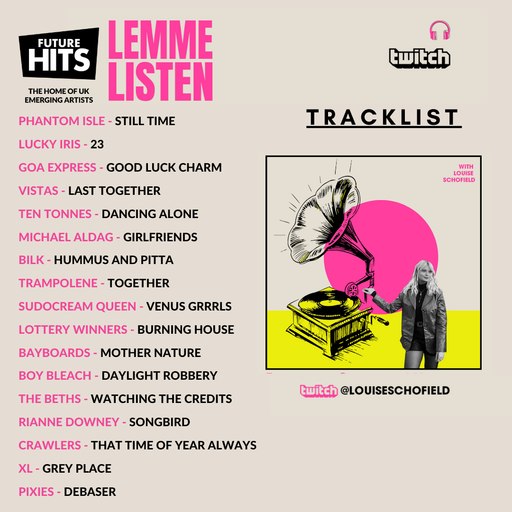 FUTURE HITS
THE HOME OF UK EMERGING ARTISTS

LEMME LISTEN

twitch

TRACKLIST

PHANTOM ISLE - STILL TIME
LUCKY IRIS - 23
GOA EXPRESS - GOOD LUCK CHARM
VISTAS - LAST TOGETHER
TEN TONNES - DANCING ALONE
MICHAEL ALDAG - GIRLFRIENDS
BILK - HUMMUS AND PITTA
TRAMPOLENE - TOGETHER
SUDOCREAM QUEEN - VENUS GRRRLS
LOTTERY WINNERS - BURNING HOUSE
BAYBOARDS - MOTHER NATURE
BOY BLEACH - DAYLIGHT ROBBERY
THE BETHS - WATCHING THE CREDITS
RIANNE DOWNEY - SONGBIRD
CRAWLERS - THAT TIME OF YEAR ALWAYS
XL - GREY PLACE
PIXIES - DEBASER

WITH LOUISE SCHOFIELD

twitch @LOUISESCHOFIELD